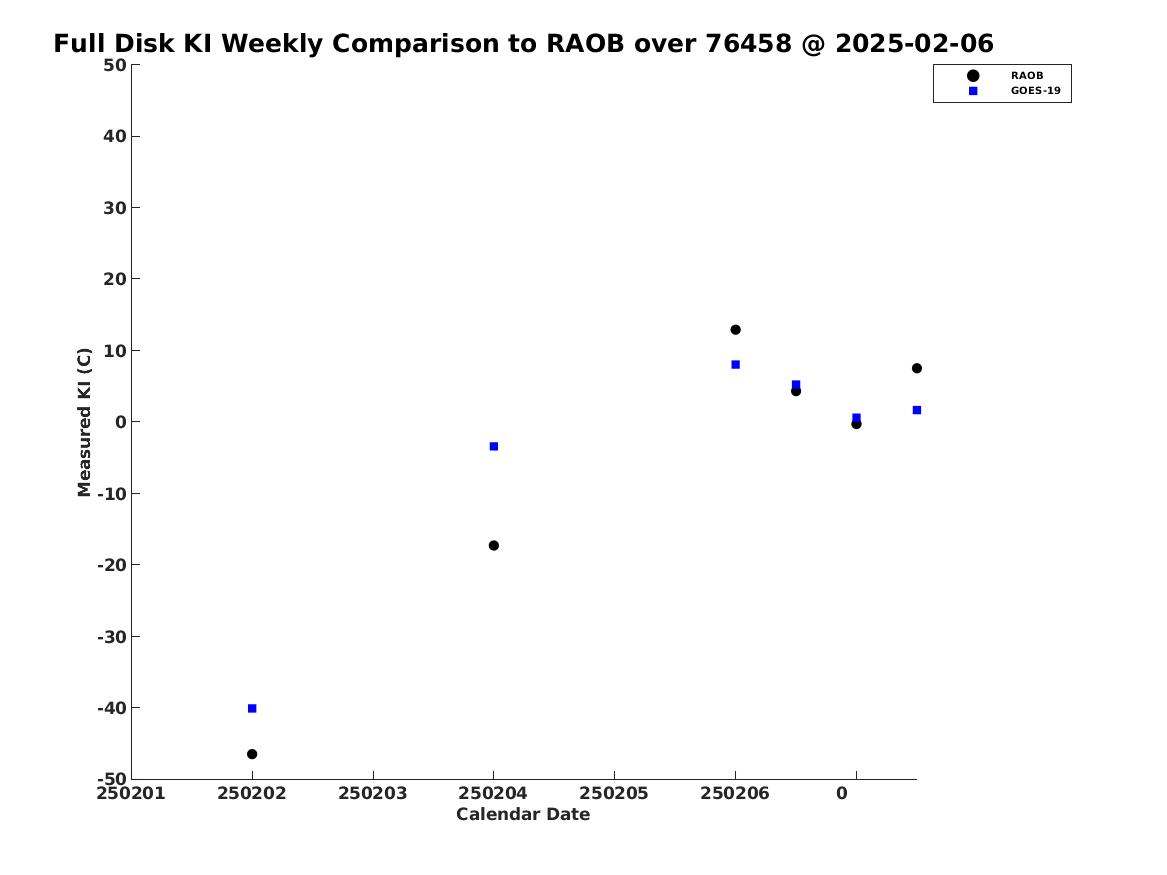 Full Disk KI Weekly Comparison to RAOB over 76458 @ 2025-02-06

RAOB
GOES-19

50
40
30
20
10
0
-10
-20
-30
-40
-50

Measured KI (C)

250201
250202
250203
250204
250205
250206
0

Calendar Date